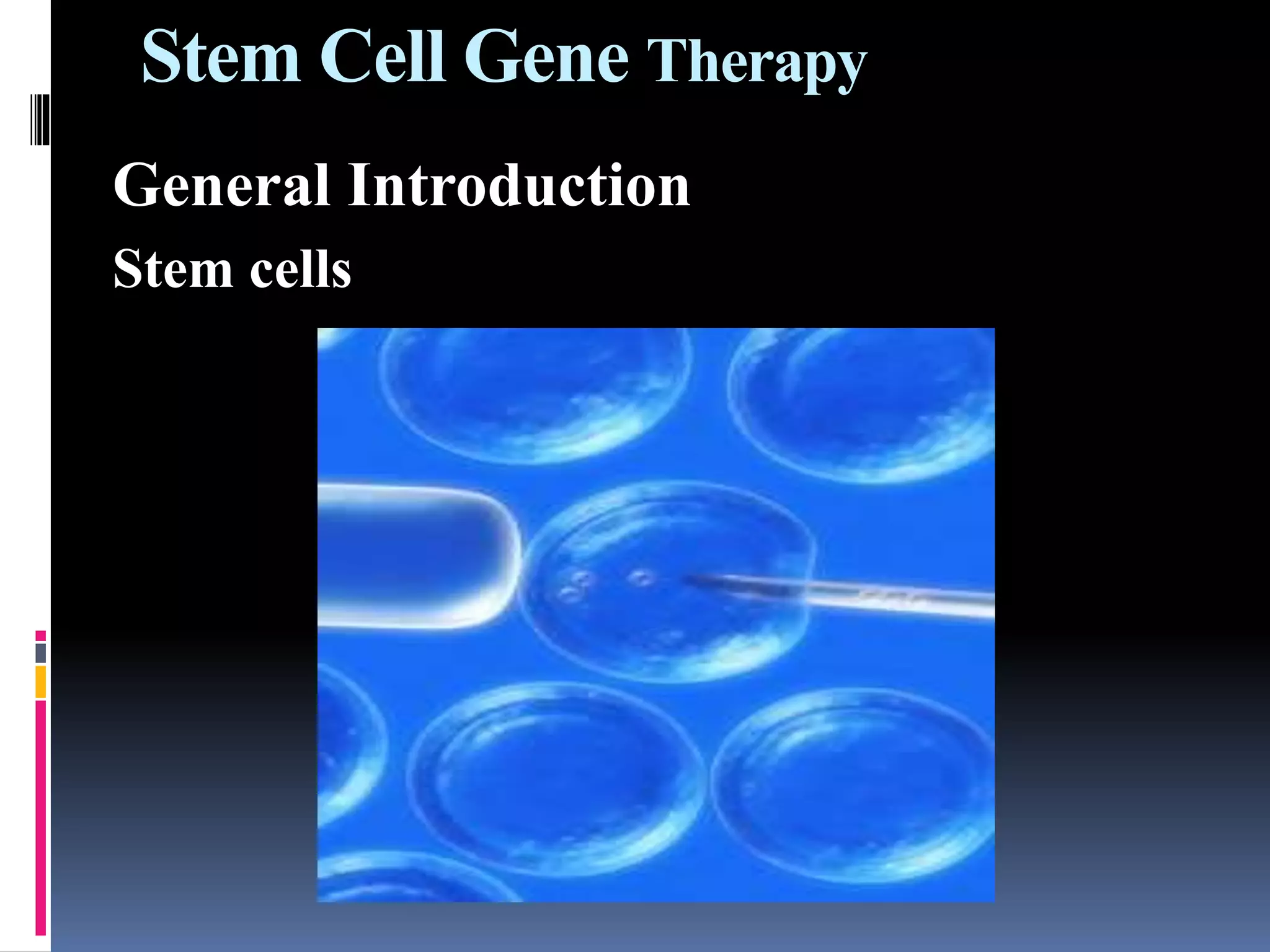 Stem Cell Gene Therapy

General Introduction

Stem cells